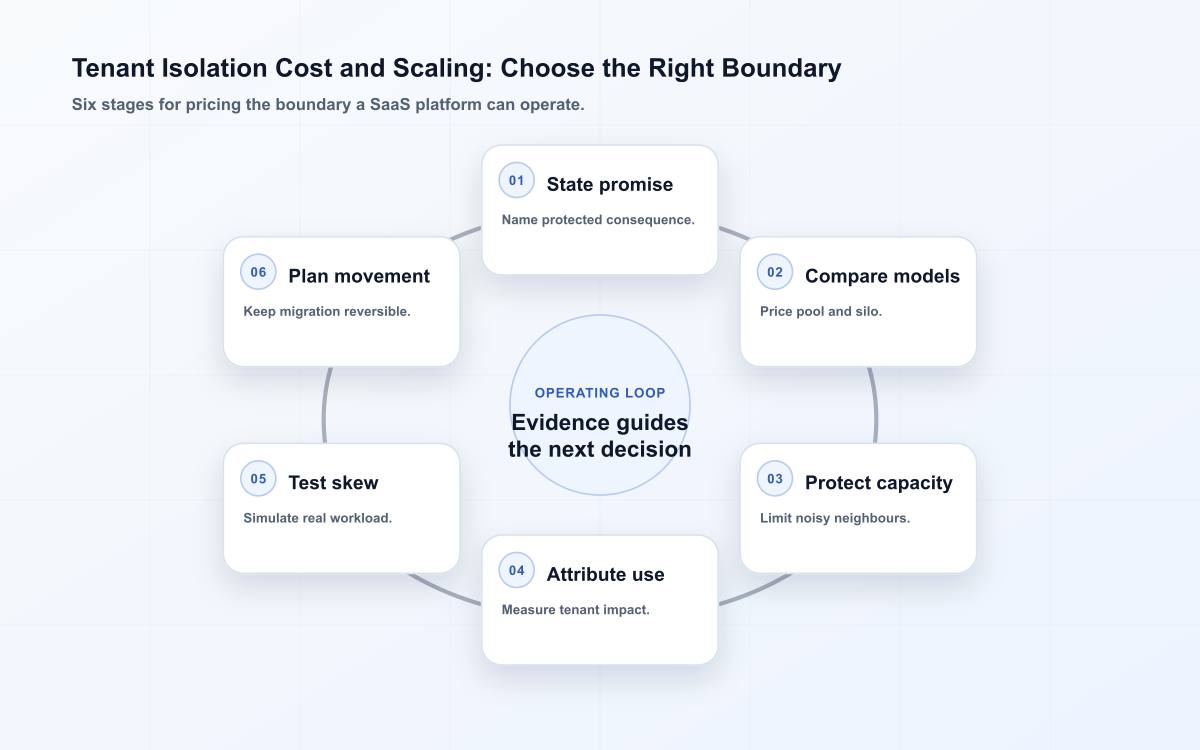 Tenant Isolation Cost and Scaling: Choose the Right Boundary

Six stages for pricing the boundary a SaaS platform can operate.

01 State promise

Name protected consequence.

02 Compare models

Price pool and silo.

03 Protect capacity

Limit noisy neighbours.

04 Attribute use

Measure tenant impact.

05 Test skew

Simulate real workload.

06 Plan movement

Keep migration reversible.

OPERATING LOOP

Evidence guides the next decision